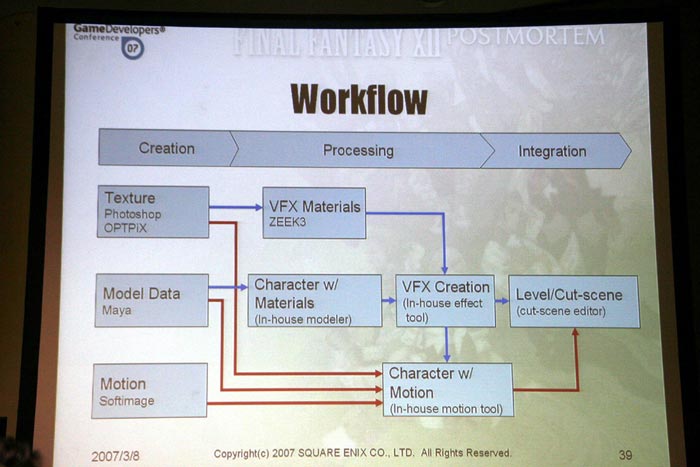 GameDevelopers® Conference 07

FINAL FANTASY XII POSTMORTEM

Workflow

Creation

Processing

Integration

Texture
Photoshop
OPTPiX

VFX Materials
ZEEK3

Model Data
Maya

Character w/ Materials
(In-house modeler)

VFX Creation
(In-house effect tool)

Level/Cut-scene
(cut-scene editor)

Motion
Softimage

Character w/ Motion
(In-house motion tool)

2007/3/8

Copyright(c) 2007 SQUARE ENIX CO., LTD. All Rights Reserved.

39